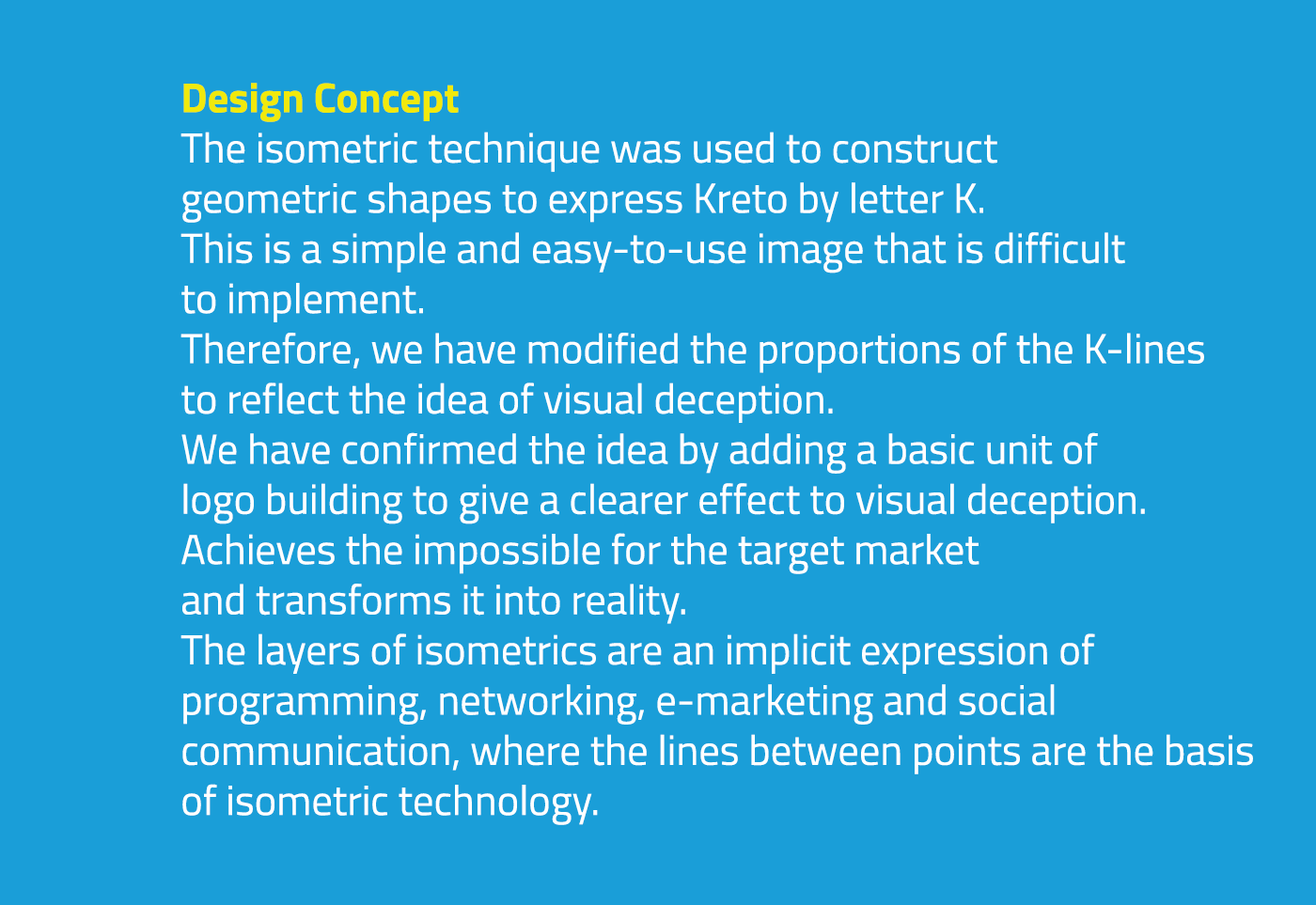 Design Concept
The isometric technique was used to construct geometric shapes to express Kreto by letter K.
This is a simple and easy-to-use image that is difficult to implement.
Therefore, we have modified the proportions of the K-lines to reflect the idea of visual deception.
We have confirmed the idea by adding a basic unit of logo building to give a clearer effect to visual deception.
Achieves the impossible for the target market and transforms it into reality.
The layers of isometrics are an implicit expression of programming, networking, e-marketing and social communication, where the lines between points are the basis of isometric technology.